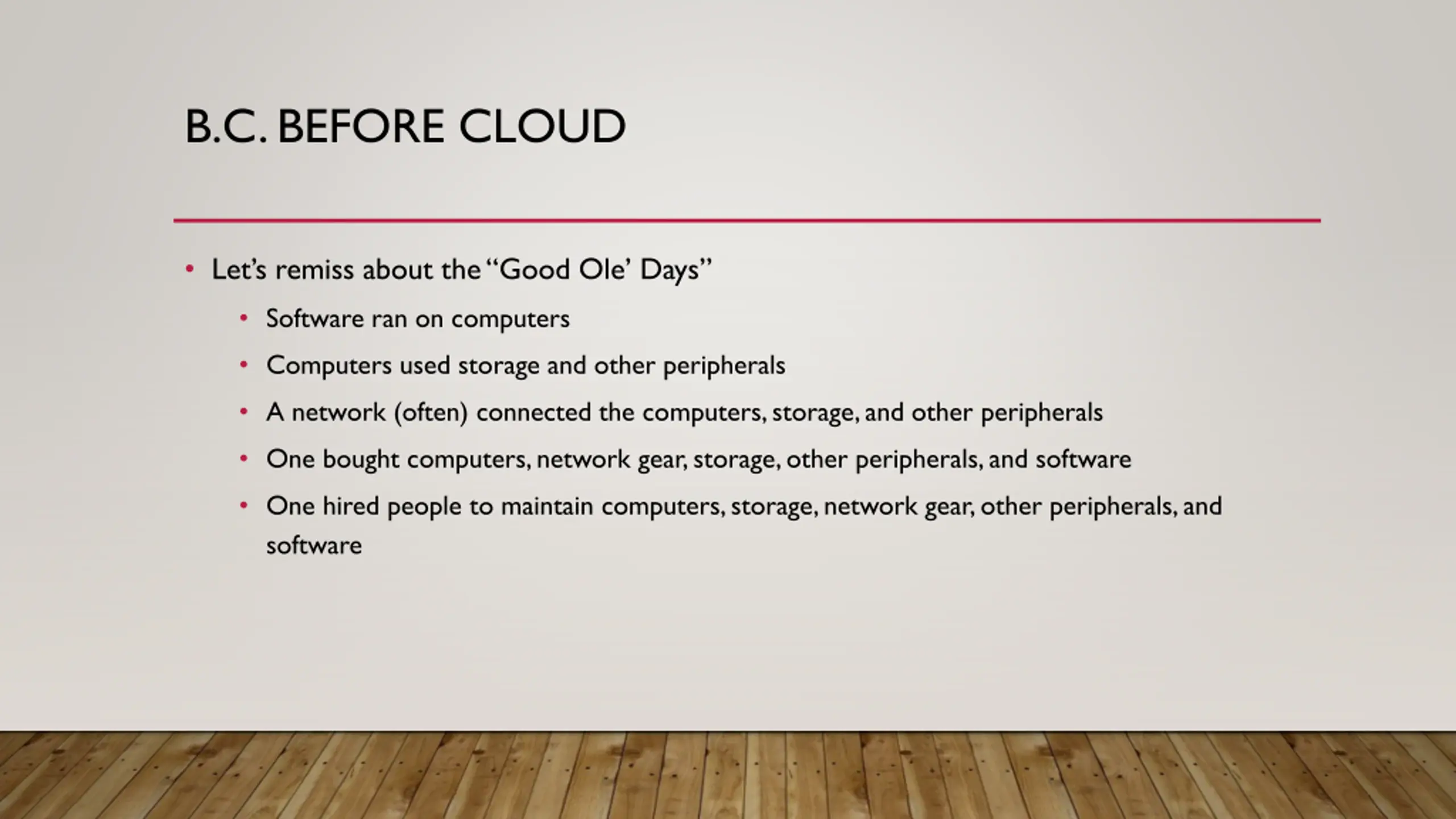 B.C. BEFORE CLOUD

• Let's remiss about the "Good Ole' Days"
  • Software ran on computers
  • Computers used storage and other peripherals
  • A network (often) connected the computers, storage, and other peripherals
  • One bought computers, network gear, storage, other peripherals, and software
  • One hired people to maintain computers, storage, network gear, other peripherals, and software